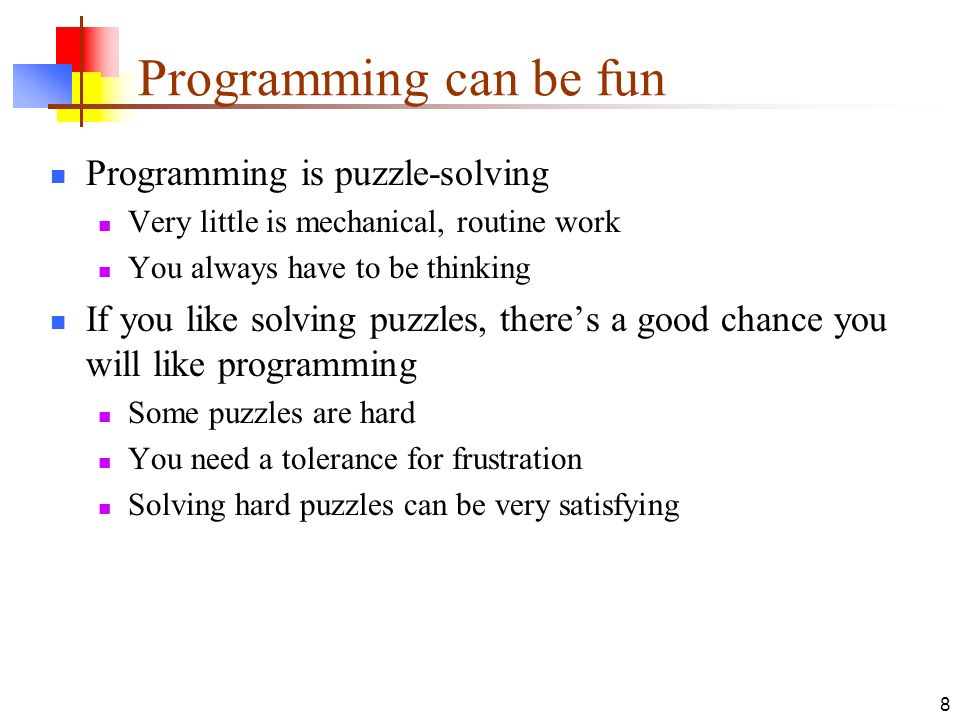 Programming can be fun

- Programming is puzzle-solving
  - Very little is mechanical, routine work
  - You always have to be thinking
- If you like solving puzzles, there’s a good chance you will like programming
  - Some puzzles are hard
  - You need a tolerance for frustration
  - Solving hard puzzles can be very satisfying

8